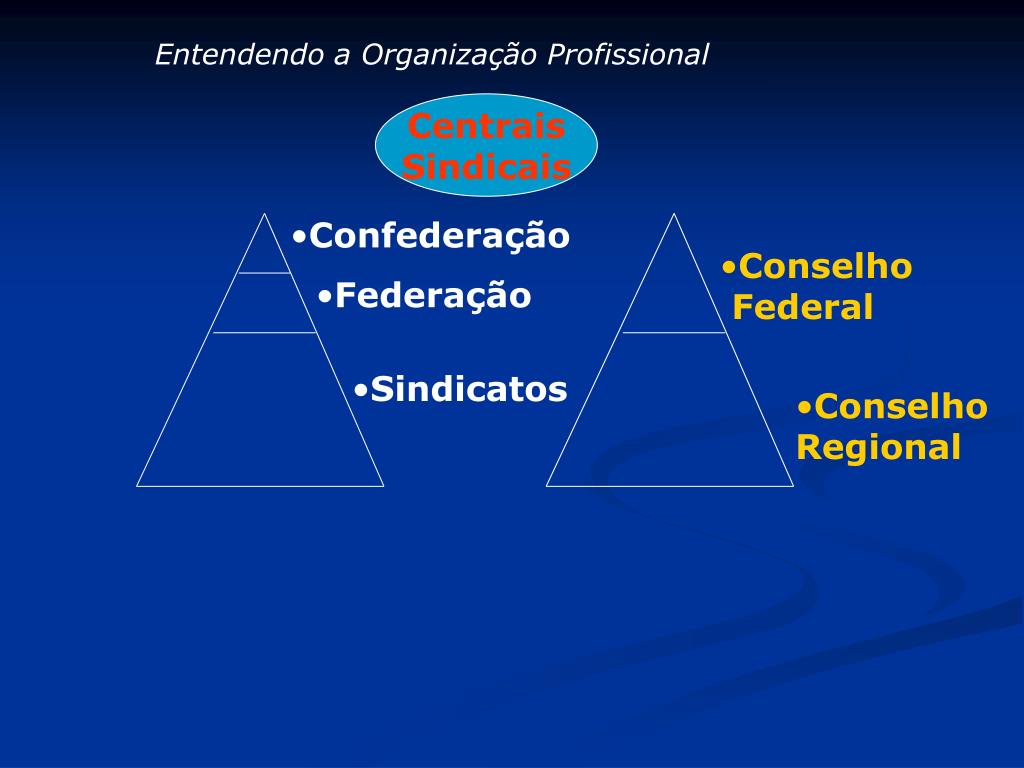 Entendendo a Organização Profissional

Centrais Sindicais

•Confederação

•Federação

•Sindicatos

•Conselho Federal

•Conselho Regional